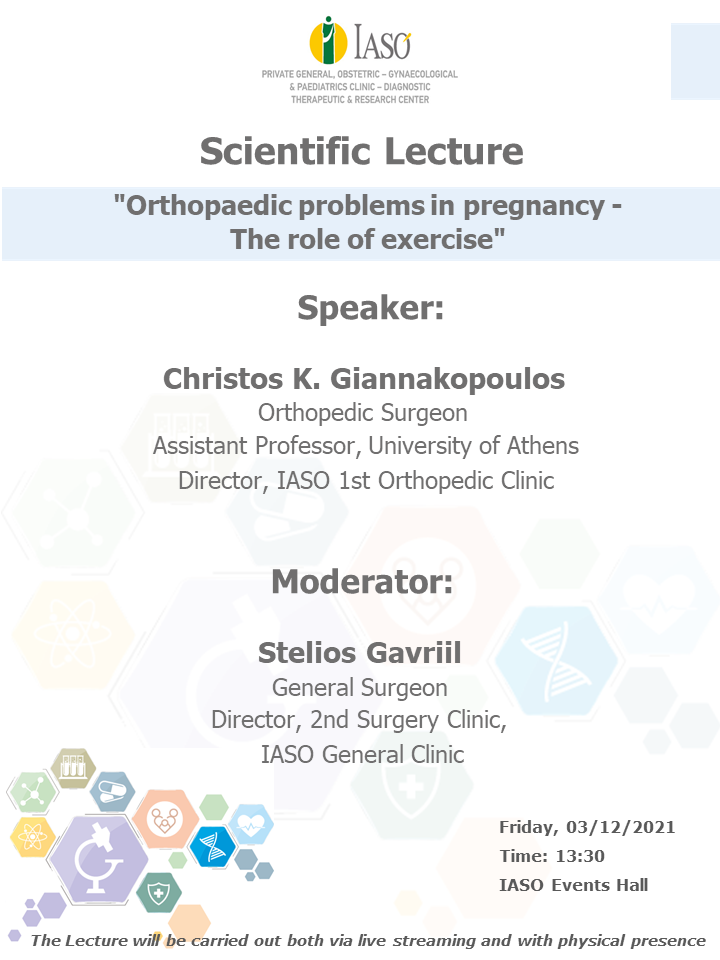 IASO
PRIVATE GENERAL, OBSTETRIC – GYNAECOLOGICAL & PAEDIATRICS CLINIC – DIAGNOSTIC THERAPEUTIC & RESEARCH CENTER

Scientific Lecture

"Orthopaedic problems in pregnancy - The role of exercise"

Speaker:

Christos K. Giannakopoulos
Orthopedic Surgeon
Assistant Professor, University of Athens
Director, IASO 1st Orthopedic Clinic

Moderator:

Stelios Gavriil
General Surgeon
Director, 2nd Surgery Clinic,
IASO General Clinic

Friday, 03/12/2021
Time: 13:30
IASO Events Hall

The Lecture will be carried out both via live streaming and with physical presence